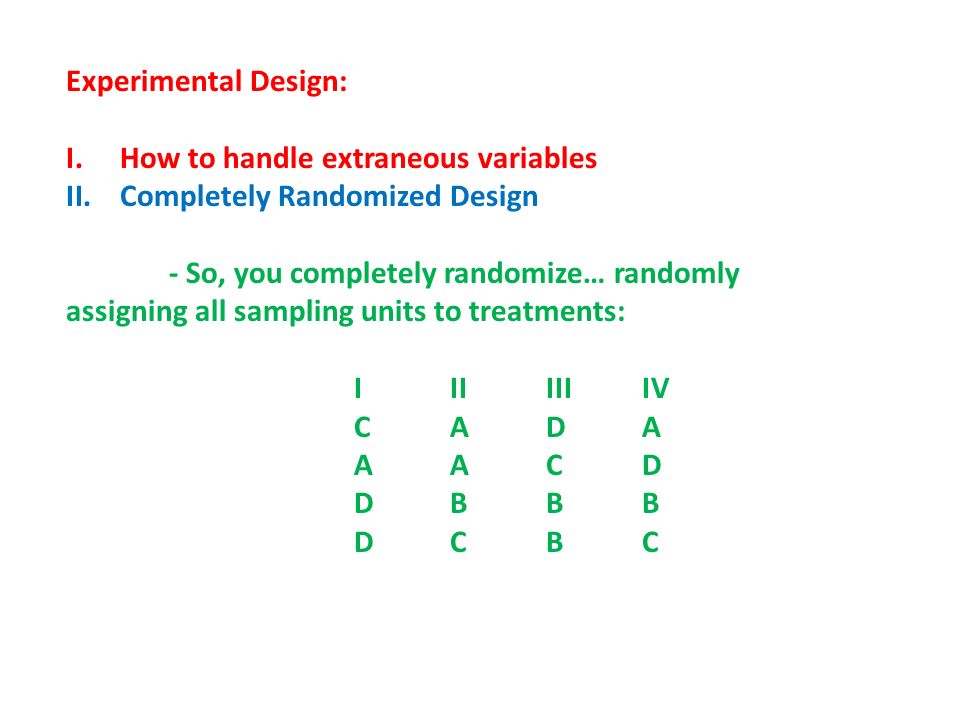 Experimental Design:

I. How to handle extraneous variables
II. Completely Randomized Design

- So, you completely randomize… randomly assigning all sampling units to treatments:

| I | II | III | IV |
|---|---|---|---|
| C | A | D | A |
| A | A | C | D |
| D | B | B | B |
| D | C | B | C |